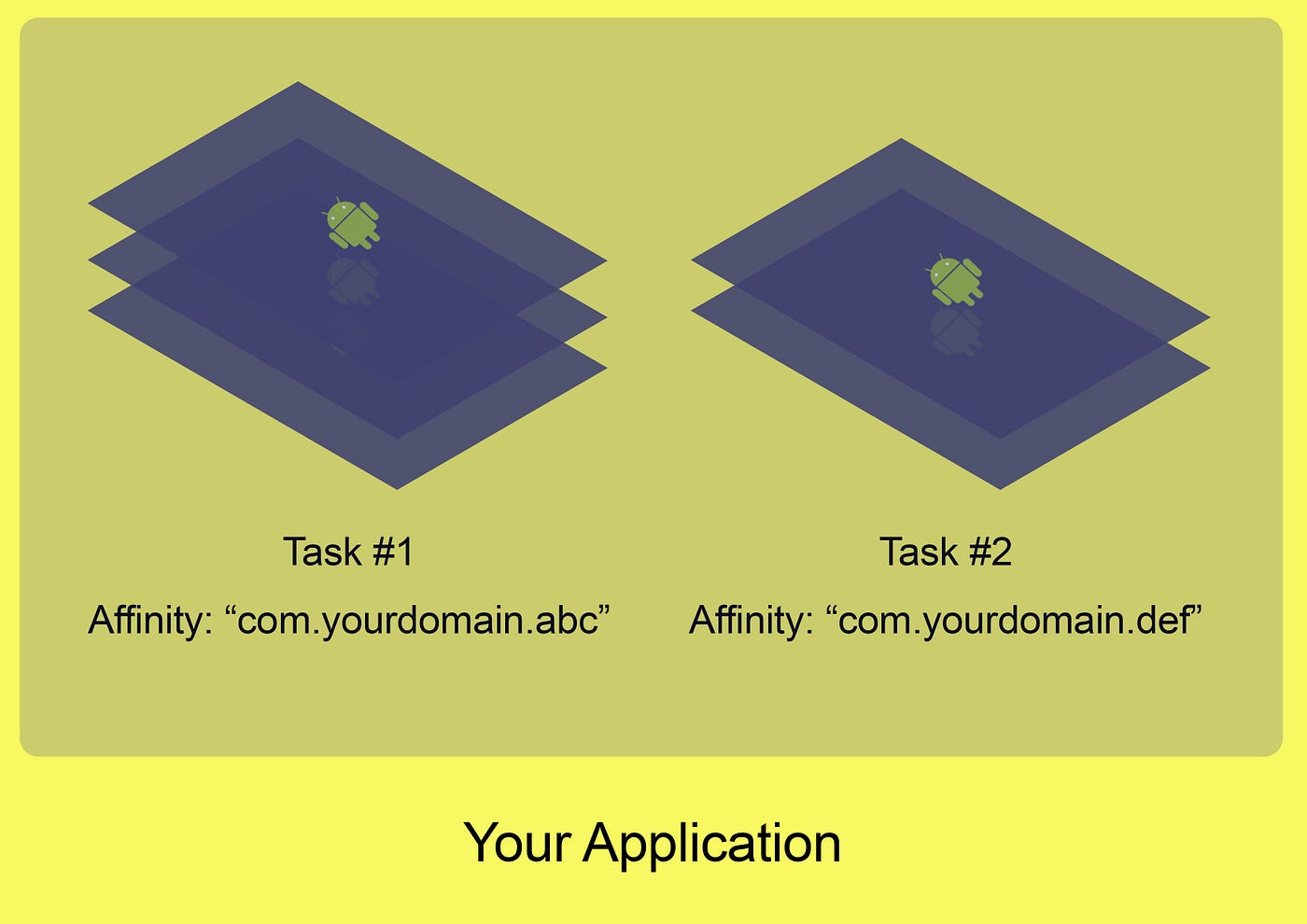 Task #1

Affinity: “com.yourdomain.abc”

Task #2

Affinity: “com.yourdomain.def”

Your Application